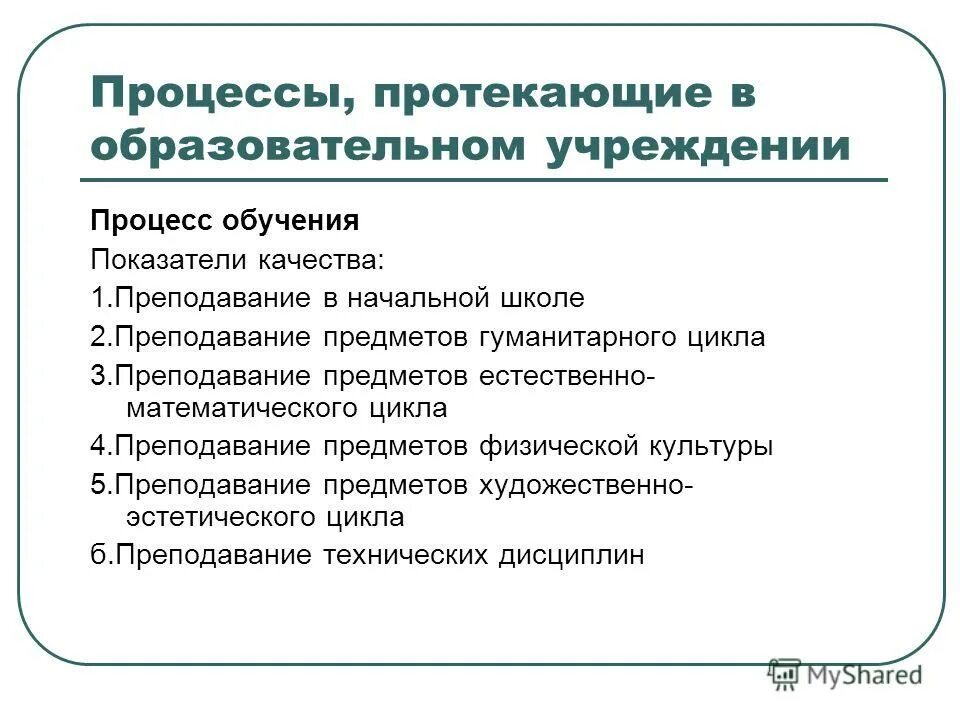 Процессы, протекающие в образовательном учреждении

Процесс обучения

Показатели качества:

1.Преподавание в начальной школе

2.Преподавание предметов гуманитарного цикла

3.Преподавание предметов естественно-математического цикла

4.Преподавание предметов физической культуры

5.Преподавание предметов художественно-эстетического цикла

6.Преподавание технических дисциплин

MyShared